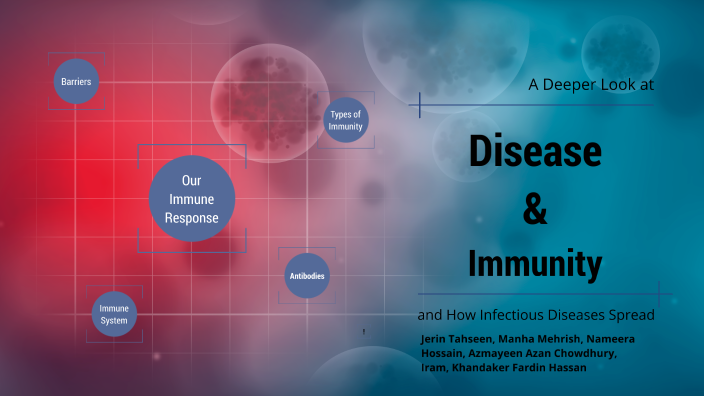 Barriers

Types of Immunity

Our Immune Response

Antibodies

Immune System

A Deeper Look at

Disease

&

Immunity

and How Infectious Diseases Spread

Jerin Tahseen, Manha Mehrish, Nameera Hossain, Azmayeen Azan Chowdhury, Iram, Khandaker Fardin Hassan